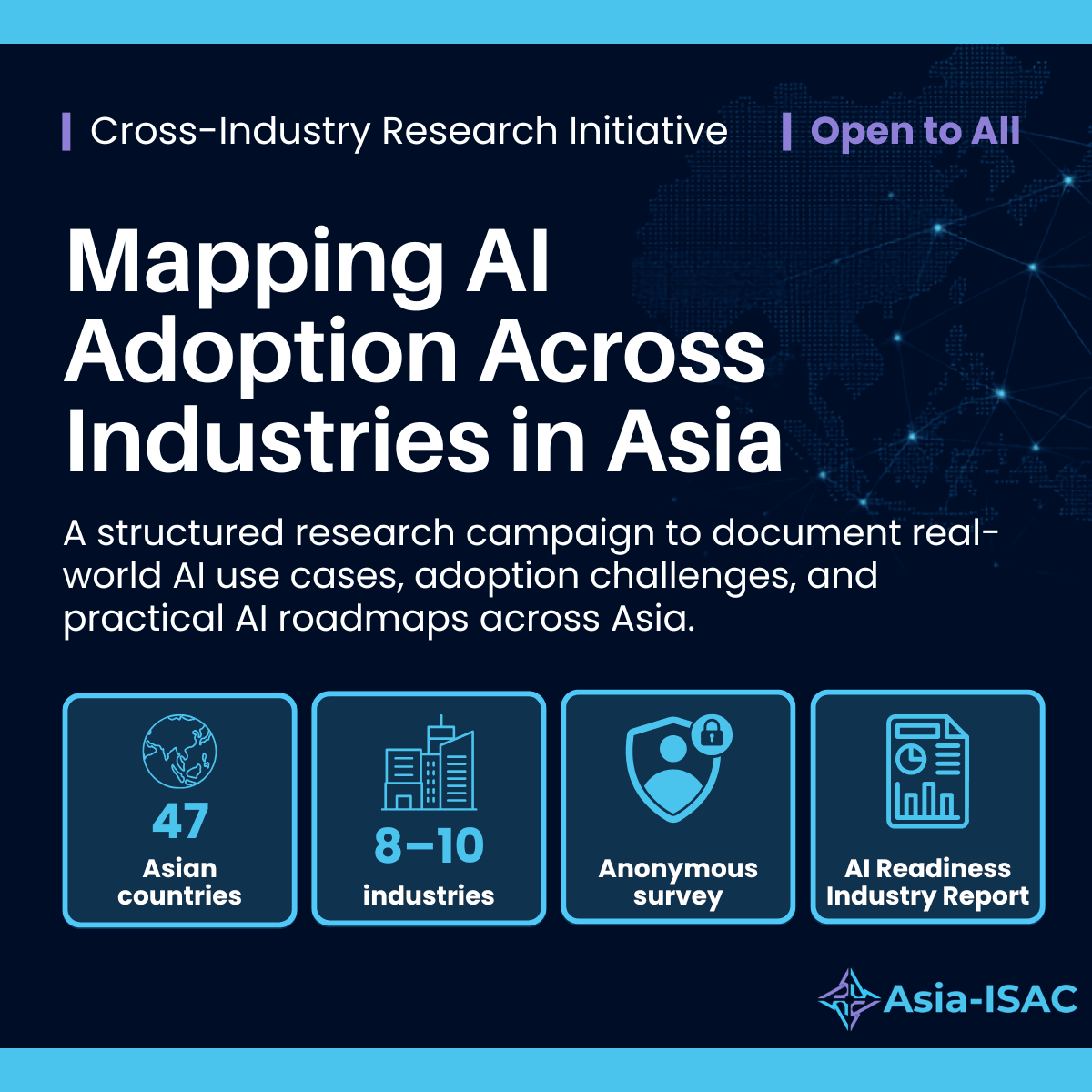 Cross-Industry Research Initiative

Open to All

Mapping AI Adoption Across Industries in Asia

A structured research campaign to document real-world AI use cases, adoption challenges, and practical AI roadmaps across Asia.

47
Asian countries

8–10
industries

Anonymous survey

AI Readiness Industry Report

Asia-ISAC